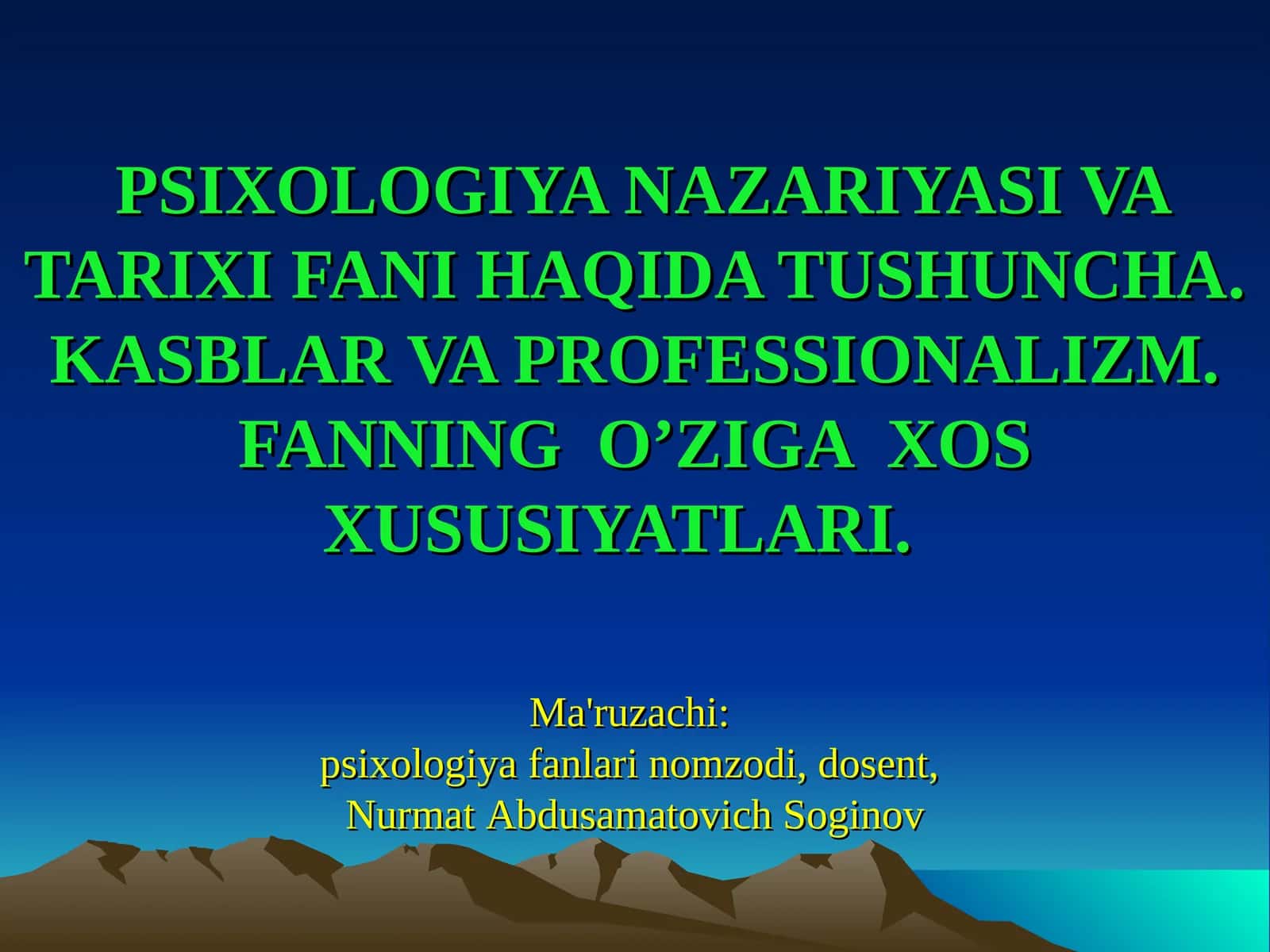 PSIXOLOGIYA NAZARIYASI VA TARIXI FANI HAQIDA TUSHUNCHA. KASBLAR VA PROFESSIONALIZM. FANNING O’ZIGA XOS XUSUSIYATLARI.

Ma'ruzachi:
psixologiya fanlari nomzodi, dosent,
Nurmat Abdusamatovich Soginov